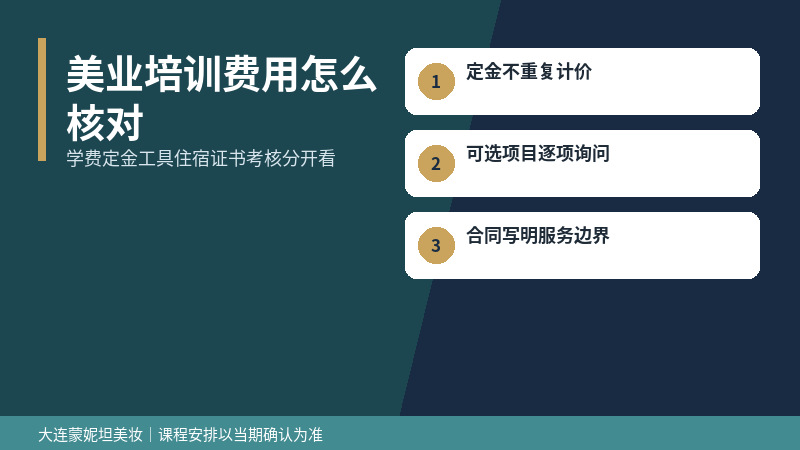 美业培训费用怎么核对

学费定金工具住宿证书考核分开看

1 定金不重复计价

2 可选项目逐项询问

3 合同写明服务边界

大连蒙妮坦美妆｜课程安排以当期确认为准